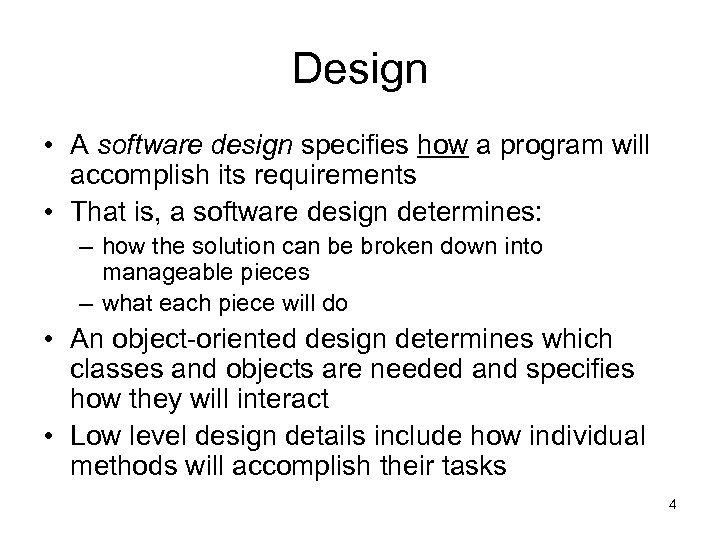 Design

• A software design specifies how a program will accomplish its requirements
• That is, a software design determines:
– how the solution can be broken down into manageable pieces
– what each piece will do
• An object-oriented design determines which classes and objects are needed and specifies how they will interact
• Low level design details include how individual methods will accomplish their tasks

4